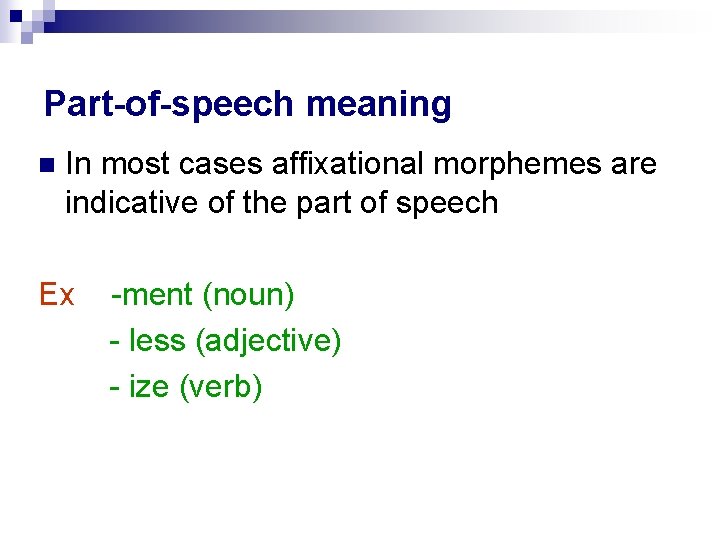 Part-of-speech meaning

In most cases affixational morphemes are indicative of the part of speech

Ex -ment (noun)
- less (adjective)
- ize (verb)